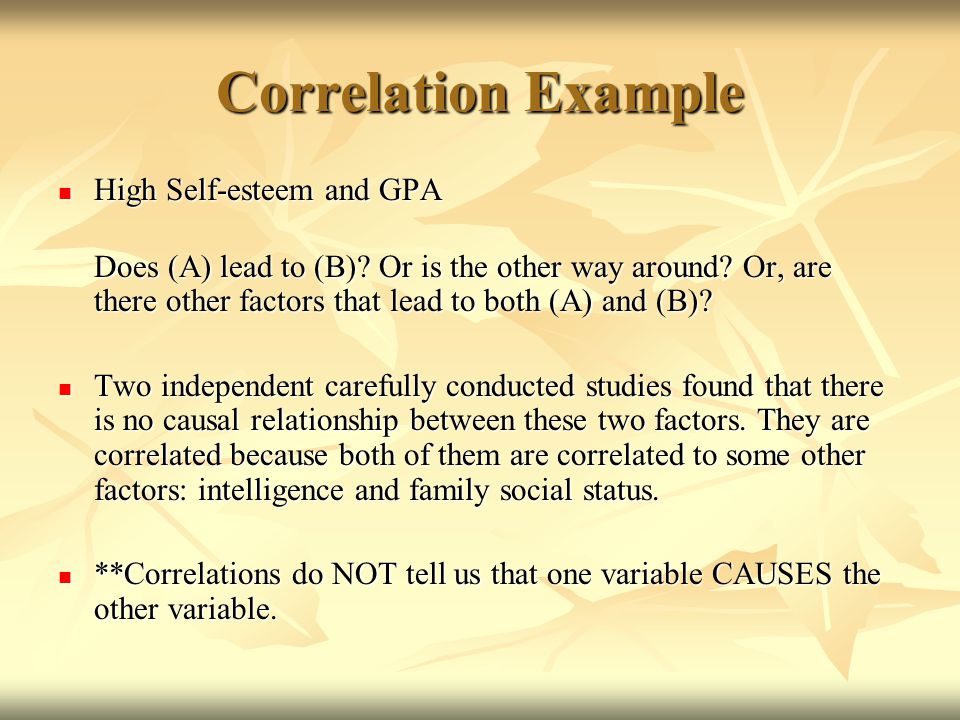 Correlation Example

High Self-esteem and GPA

Does (A) lead to (B)? Or is the other way around? Or, are there other factors that lead to both (A) and (B)?

Two independent carefully conducted studies found that there is no causal relationship between these two factors. They are correlated because both of them are correlated to some other factors: intelligence and family social status.

**Correlations do NOT tell us that one variable CAUSES the other variable.